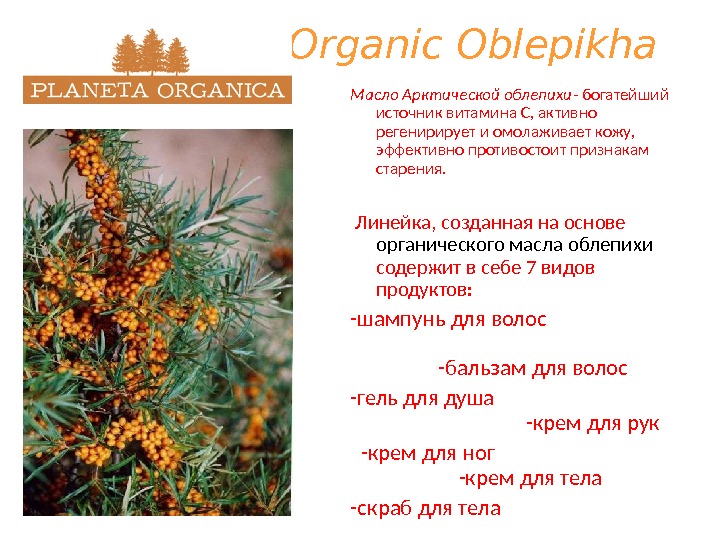 PLANETA ORGANICA

Organic Oblepikha

Масло Арктической облепихи - богатейший источник витамина С, активно регенирирует и омолаживает кожу, эффективно противостоит признакам старения.

Линейка, созданная на основе органического масла облепихи содержит в себе 7 видов продуктов:

-шампунь для волос

-бальзам для волос

-гель для душа

-крем для рук

-крем для ног

-крем для тела

-скраб для тела